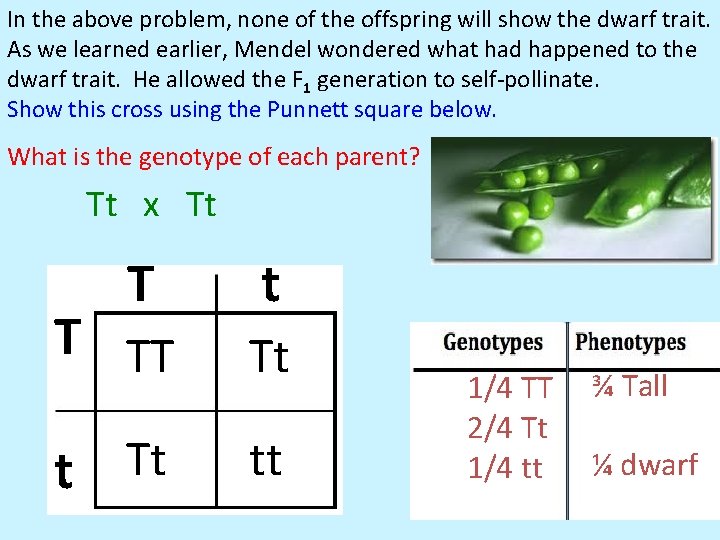 In the above problem, none of the offspring will show the dwarf trait. As we learned earlier, Mendel wondered what had happened to the dwarf trait. He allowed the $F_1$ generation to self-pollinate.
Show this cross using the Punnett square below.

What is the genotype of each parent?

Tt x Tt

| | T | t |
|---|---|---|
| T | TT | Tt |
| t | Tt | tt |

| Genotypes | Phenotypes |
|---|---|
| 1/4 TT | ¾ Tall |
| 2/4 Tt | |
| 1/4 tt | ¼ dwarf |